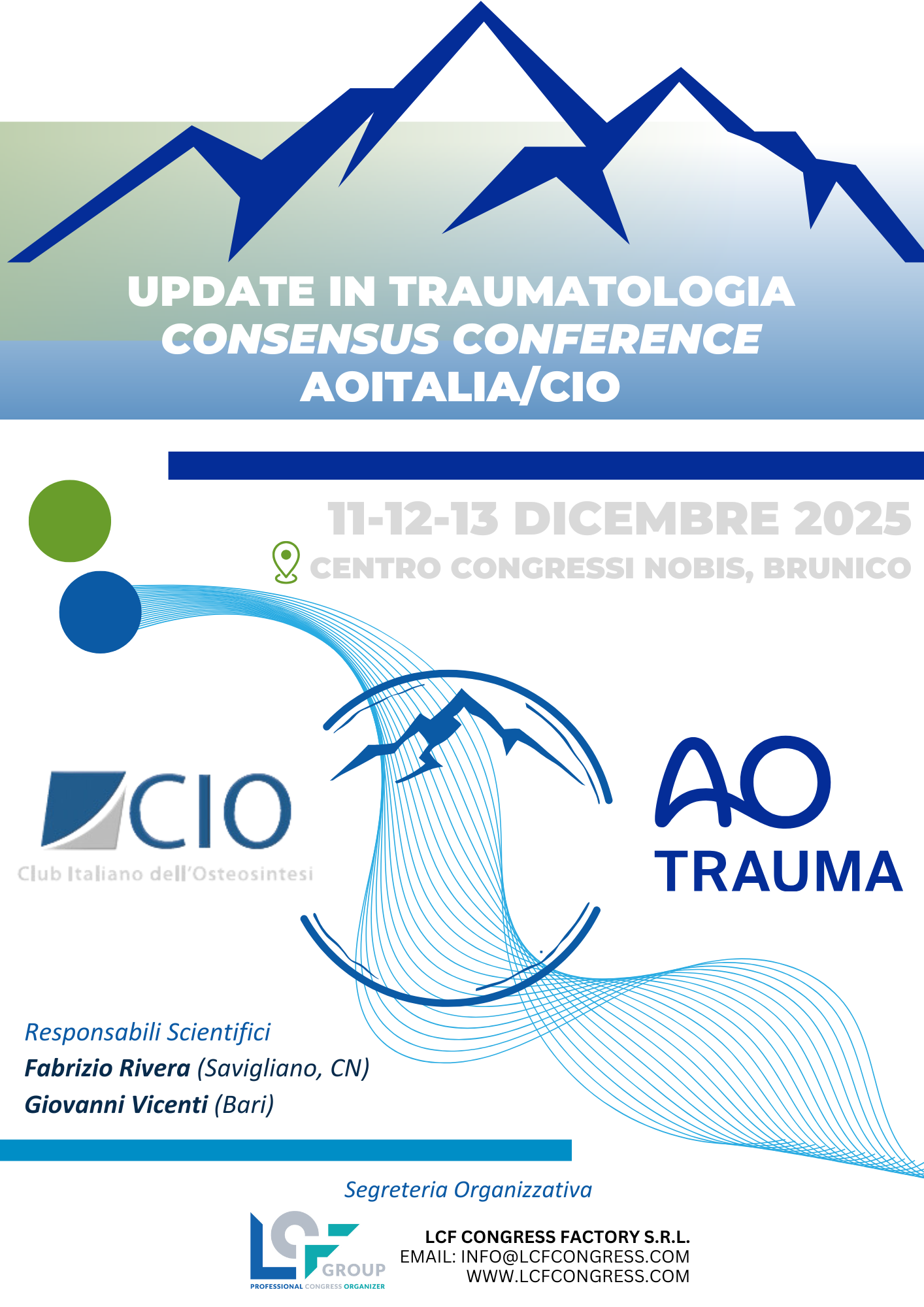 UPDATE IN TRAUMATOLOGIA
CONSENSUS CONFERENCE
AOITALIA/CIO

11-12-13 DICEMBRE 2025
CENTRO CONGRESSI NOBIS, BRUNICO

CIO
Club Italiano dell'Osteosintesi

AO
TRAUMA

Responsabili Scientifici
Fabrizio Rivera (Savigliano, CN)
Giovanni Vicenti (Bari)

Segreteria Organizzativa

LCF GROUP
PROFESSIONAL CONGRESS ORGANIZER

LCF CONGRESS FACTORY S.R.L.
EMAIL: INFO@LCFCONGRESS.COM
WWW.LCFCONGRESS.COM